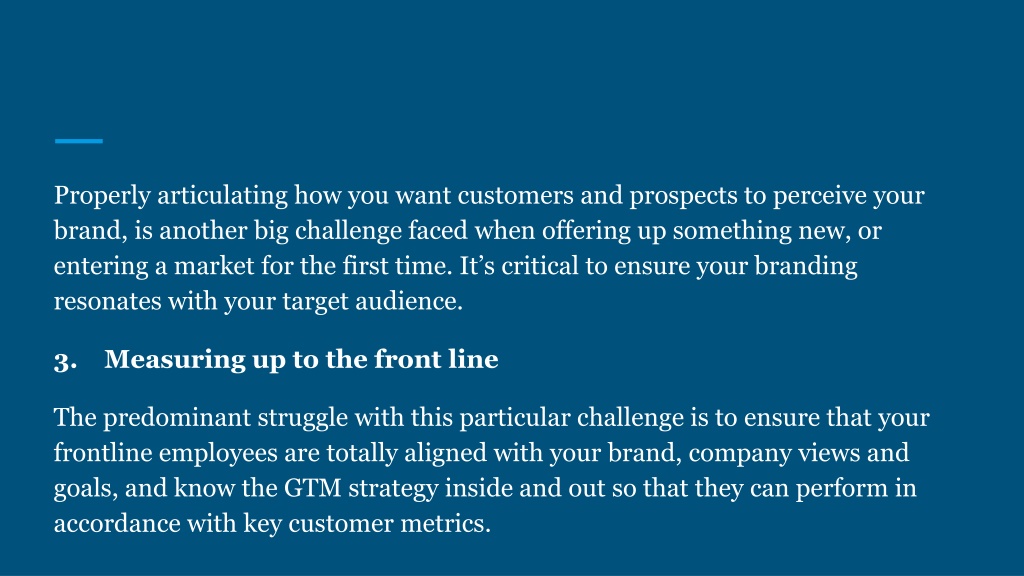 Properly articulating how you want customers and prospects to perceive your brand, is another big challenge faced when offering up something new, or entering a market for the first time. It’s critical to ensure your branding resonates with your target audience.

3. Measuring up to the front line

The predominant struggle with this particular challenge is to ensure that your frontline employees are totally aligned with your brand, company views and goals, and know the GTM strategy inside and out so that they can perform in accordance with key customer metrics.